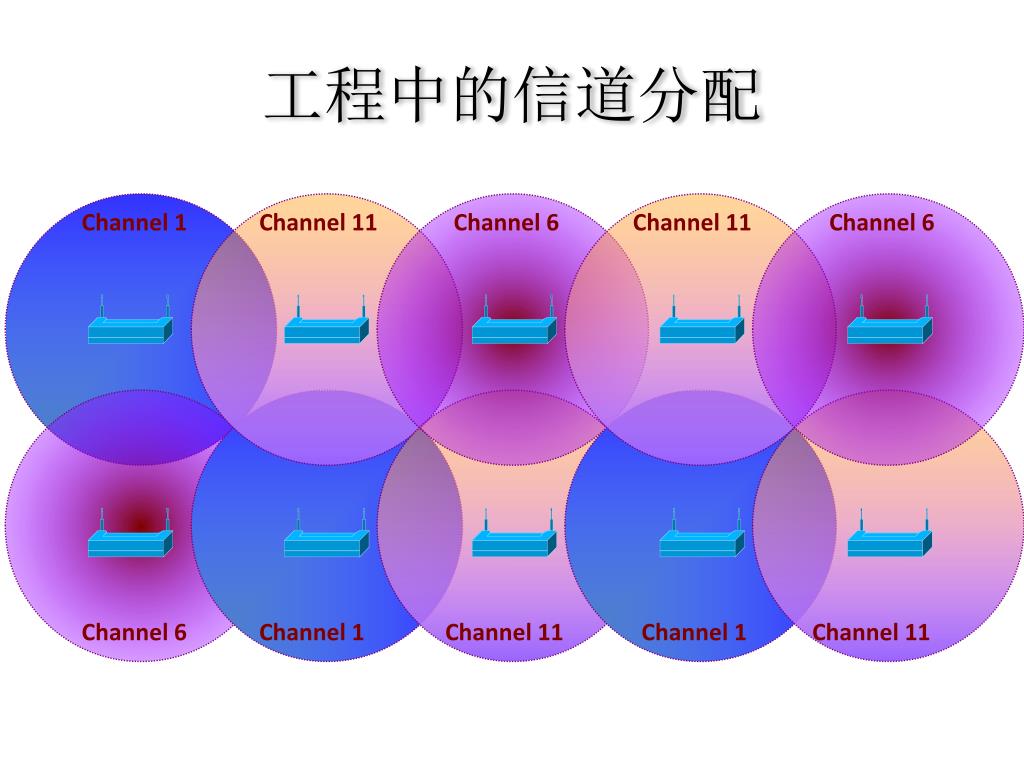 工程中的信道分配

Channel 1
Channel 11
Channel 6
Channel 11
Channel 6

Channel 6
Channel 1
Channel 11
Channel 1
Channel 11